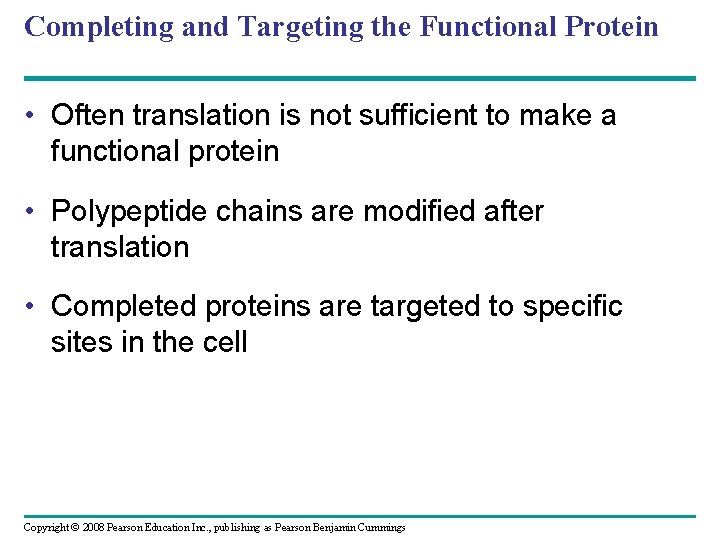 Completing and Targeting the Functional Protein

• Often translation is not sufficient to make a functional protein

• Polypeptide chains are modified after translation

• Completed proteins are targeted to specific sites in the cell

Copyright © 2008 Pearson Education Inc., publishing as Pearson Benjamin Cummings